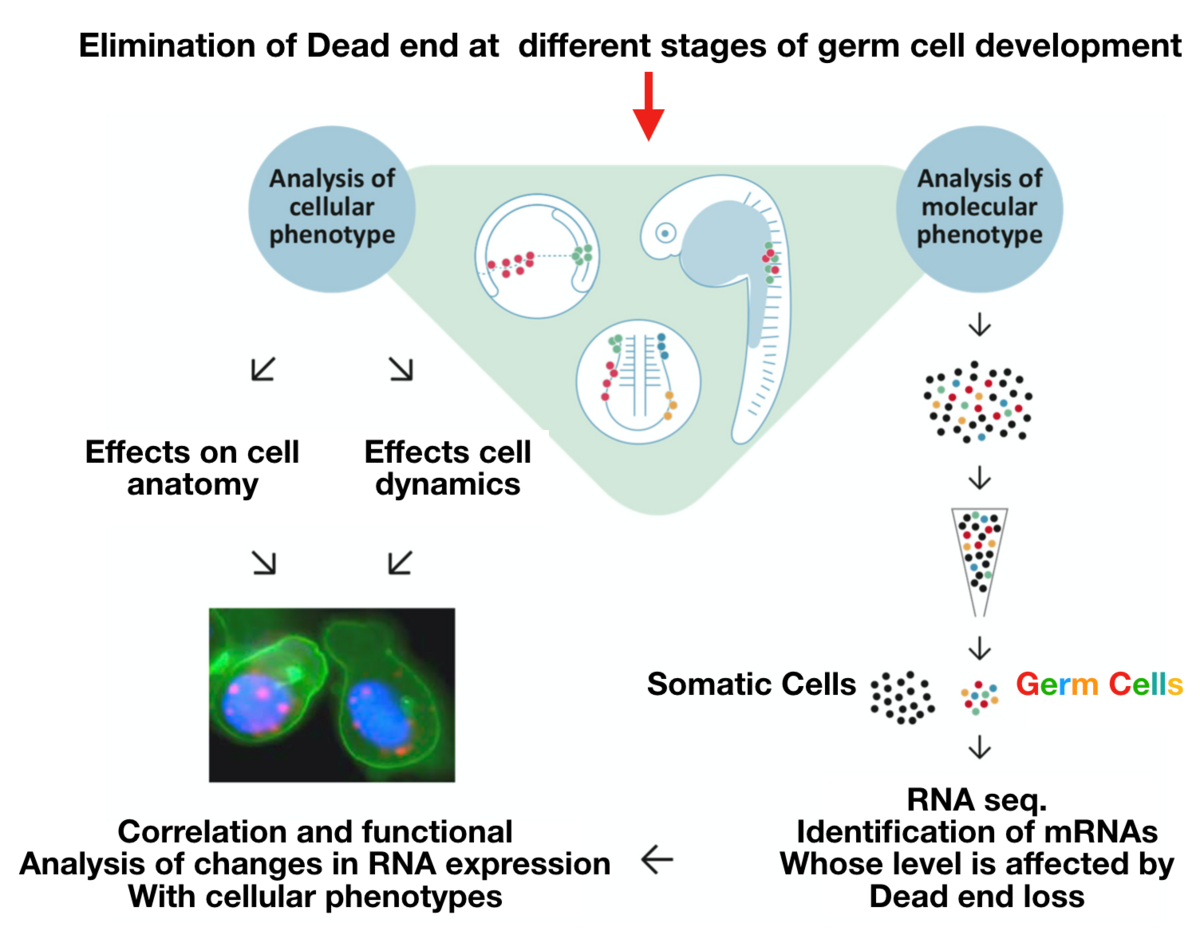 Elimination of Dead end at different stages of germ cell development

Analysis of cellular phenotype

Analysis of molecular phenotype

Effects on cell anatomy

Effects cell dynamics

Somatic Cells

Germ Cells

RNA seq.
Identification of mRNAs
Whose level is affected by
Dead end loss

Correlation and functional
Analysis of changes in RNA expression
With cellular phenotypes